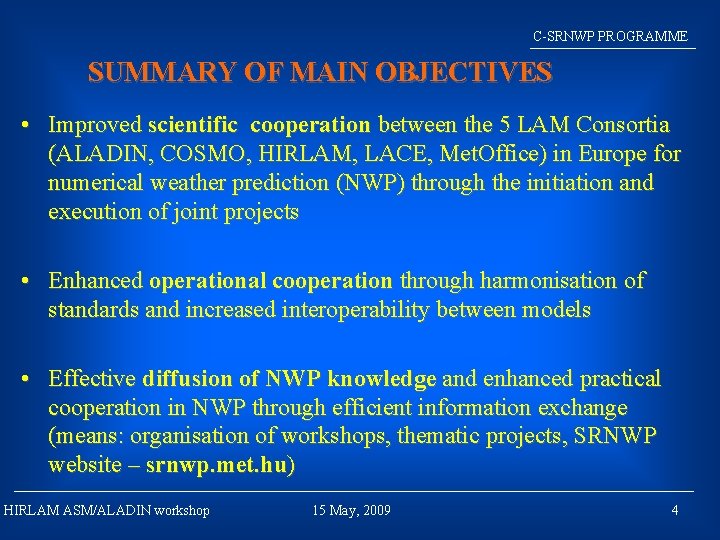 C-SRNWP PROGRAMME

SUMMARY OF MAIN OBJECTIVES

• Improved scientific cooperation between the 5 LAM Consortia (ALADIN, COSMO, HIRLAM, LACE, MetOffice) in Europe for numerical weather prediction (NWP) through the initiation and execution of joint projects

• Enhanced operational cooperation through harmonisation of standards and increased interoperability between models

• Effective diffusion of NWP knowledge and enhanced practical cooperation in NWP through efficient information exchange (means: organisation of workshops, thematic projects, SRNWP website – srnwp.met.hu)

HIRLAM ASM/ALADIN workshop 15 May, 2009 4